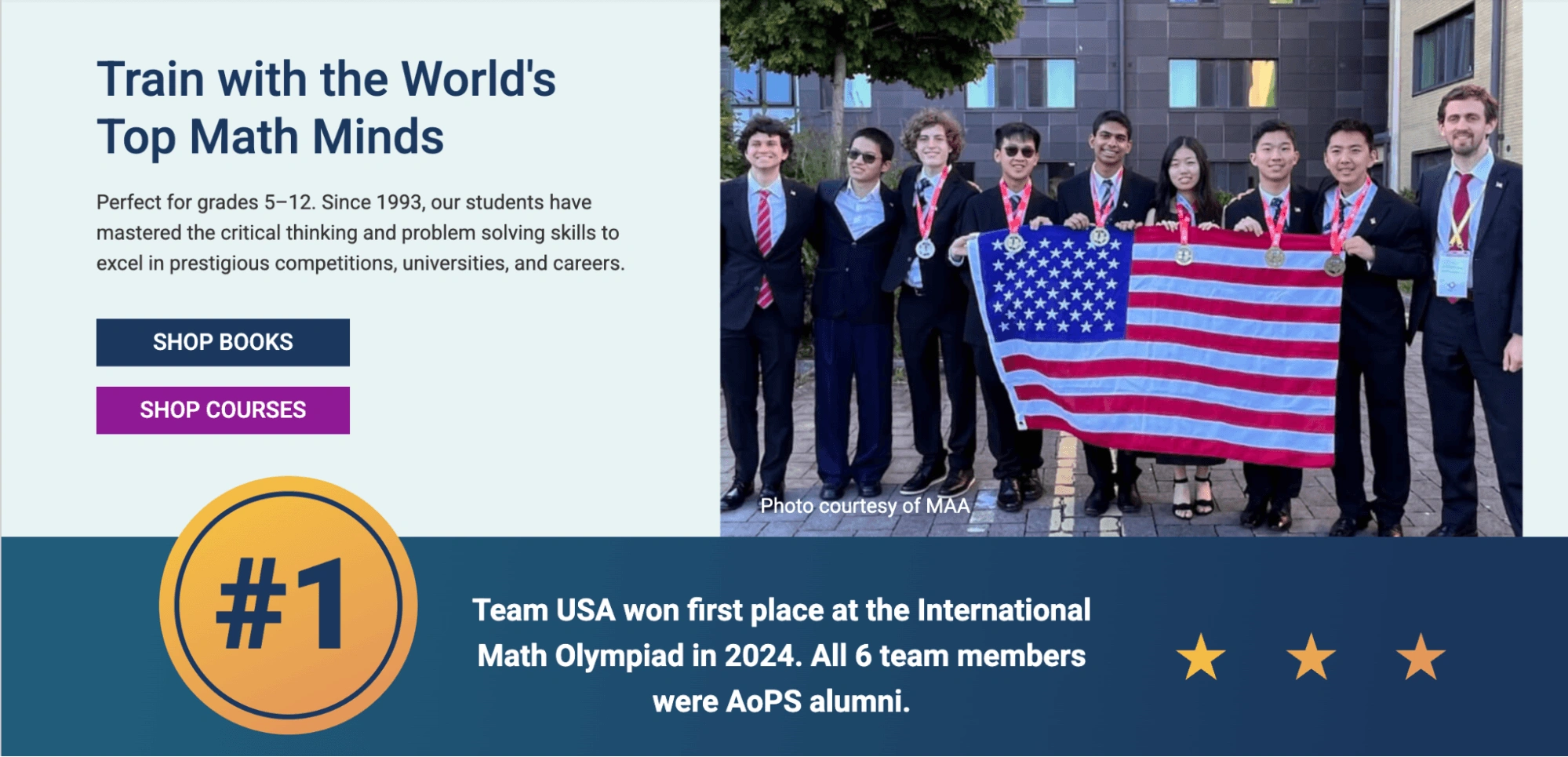 Train with the World's Top Math Minds

Perfect for grades 5–12. Since 1993, our students have mastered the critical thinking and problem solving skills to excel in prestigious competitions, universities, and careers.

SHOP BOOKS

SHOP COURSES

Photo courtesy of MAA

#1

Team USA won first place at the International Math Olympiad in 2024. All 6 team members were AoPS alumni.